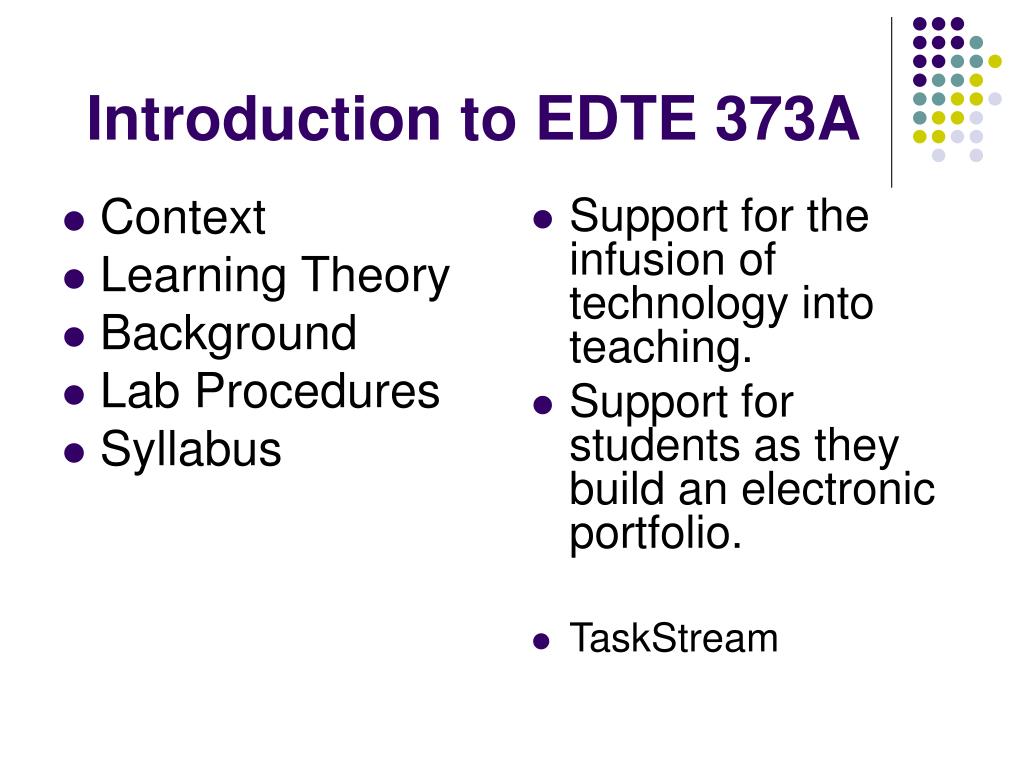 Introduction to EDTE 373A

- Context
- Learning Theory
- Background
- Lab Procedures
- Syllabus

- Support for the infusion of technology into teaching.
- Support for students as they build an electronic portfolio.

- TaskStream